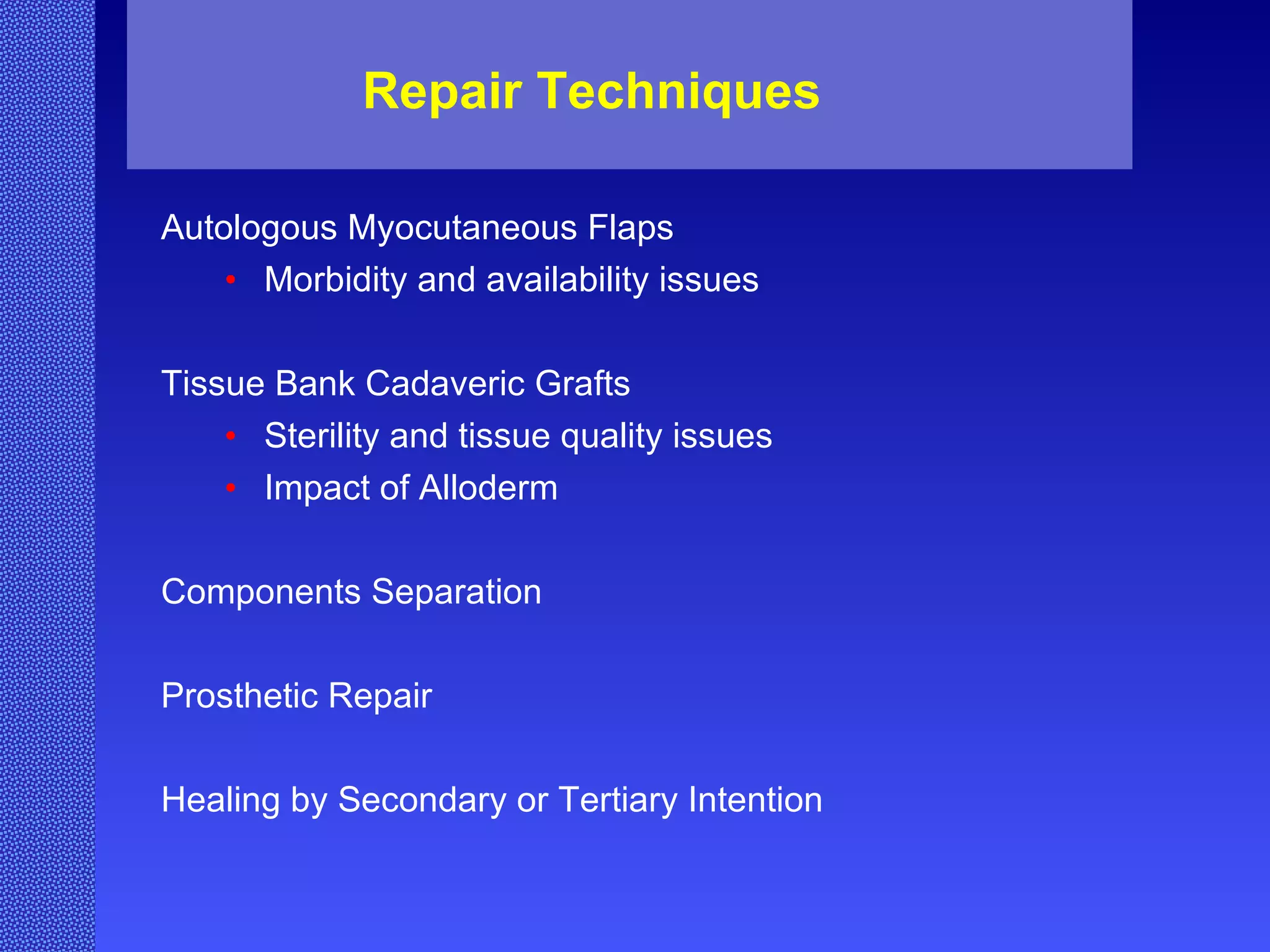 Repair Techniques

Autologous Myocutaneous Flaps
• Morbidity and availability issues

Tissue Bank Cadaveric Grafts
• Sterility and tissue quality issues
• Impact of Alloderm

Components Separation

Prosthetic Repair

Healing by Secondary or Tertiary Intention